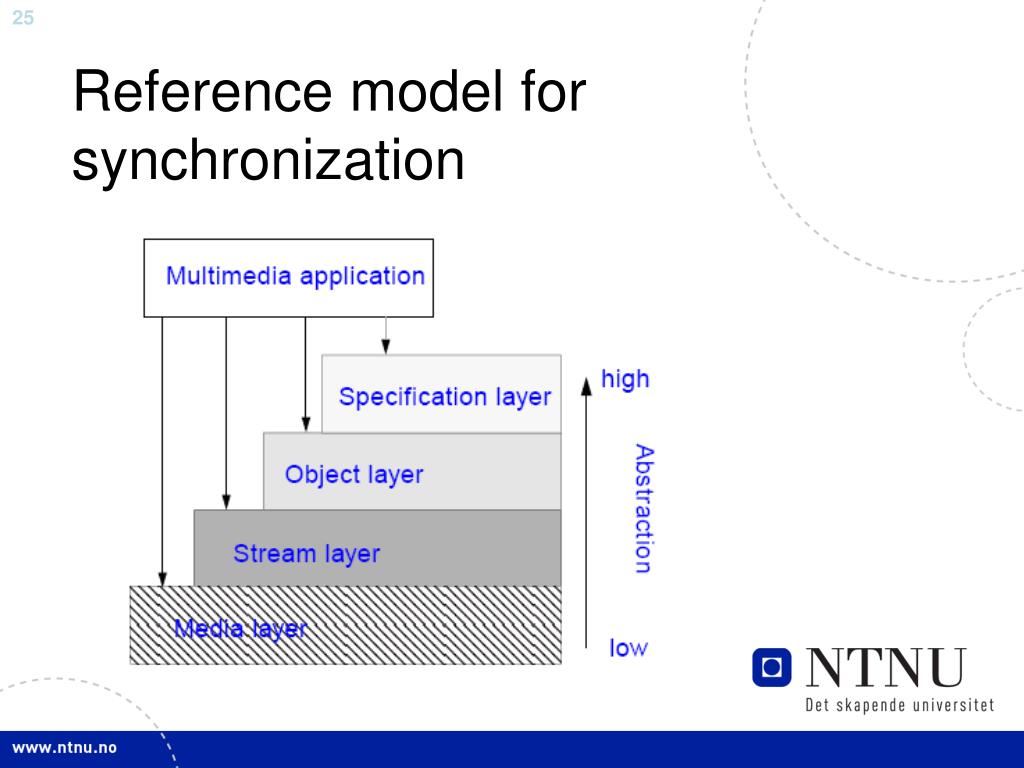 25

Reference model for synchronization

Multimedia application

Specification layer

Object layer

Stream layer

Media layer

high

Abstraction

low

NTNU

Det skapende universitet

www.ntnu.no